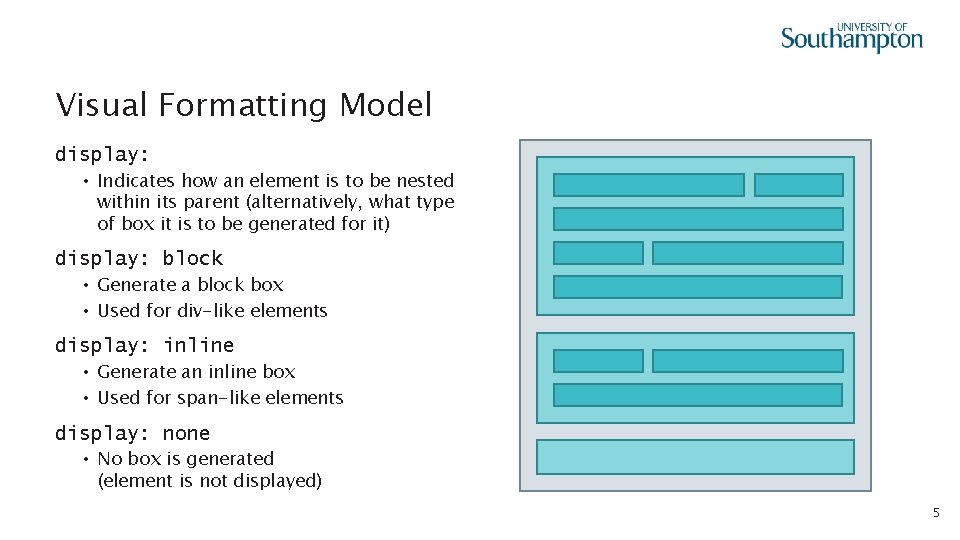 UNIVERSITY OF
Southampton

Visual Formatting Model

display:

• Indicates how an element is to be nested within its parent (alternatively, what type of box it is to be generated for it)

display: block

• Generate a block box
• Used for div-like elements

display: inline

• Generate an inline box
• Used for span-like elements

display: none

• No box is generated (element is not displayed)

5